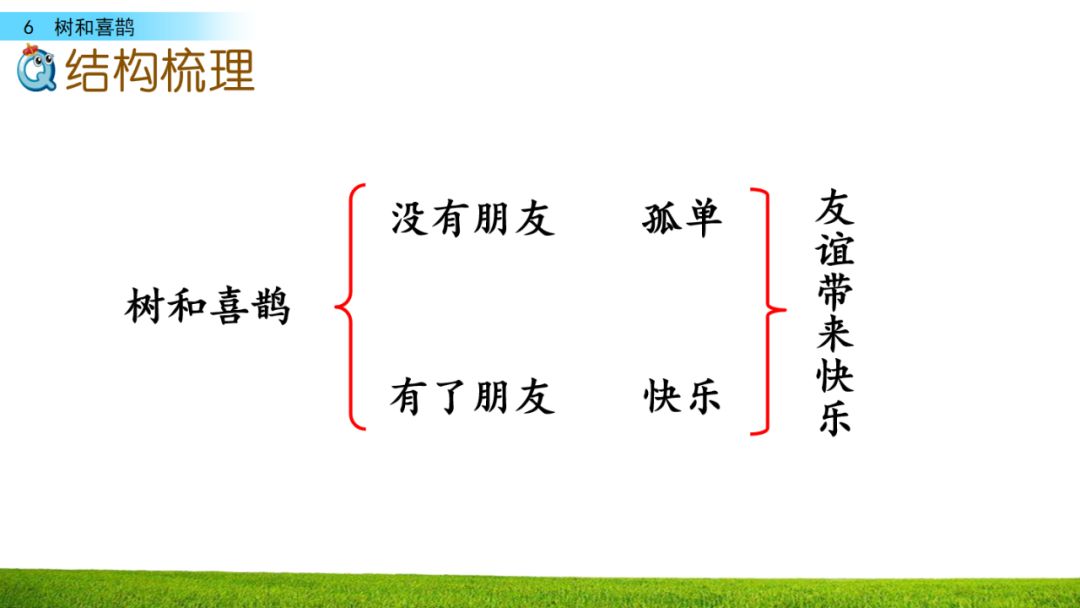 6 树和喜鹊

结构梳理

树和喜鹊

没有朋友　孤单

有了朋友　快乐

友谊带来快乐